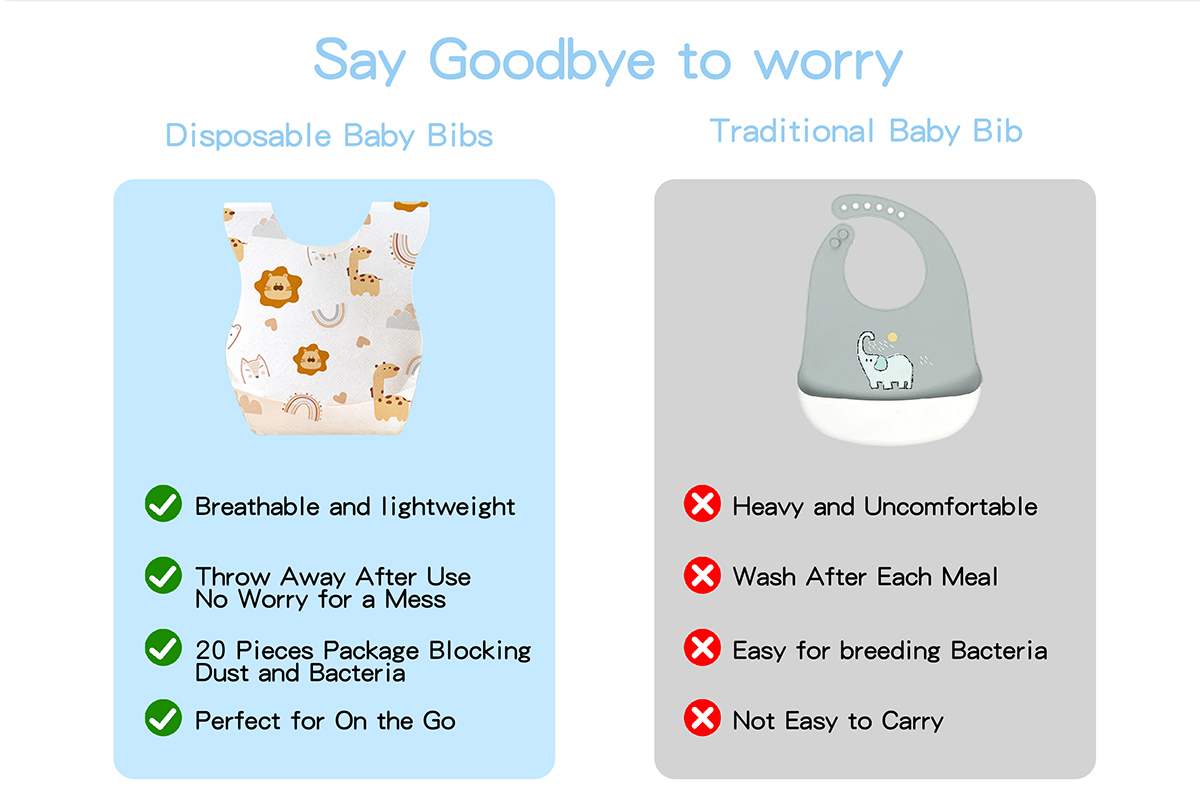 Say Goodbye to worry

Disposable Baby Bibs

Breathable and lightweight

Throw Away After Use
No Worry for a Mess

20 Pieces Package Blocking
Dust and Bacteria

Perfect for On the Go

Traditional Baby Bib

Heavy and Uncomfortable

Wash After Each Meal

Easy for breeding Bacteria

Not Easy to Carry